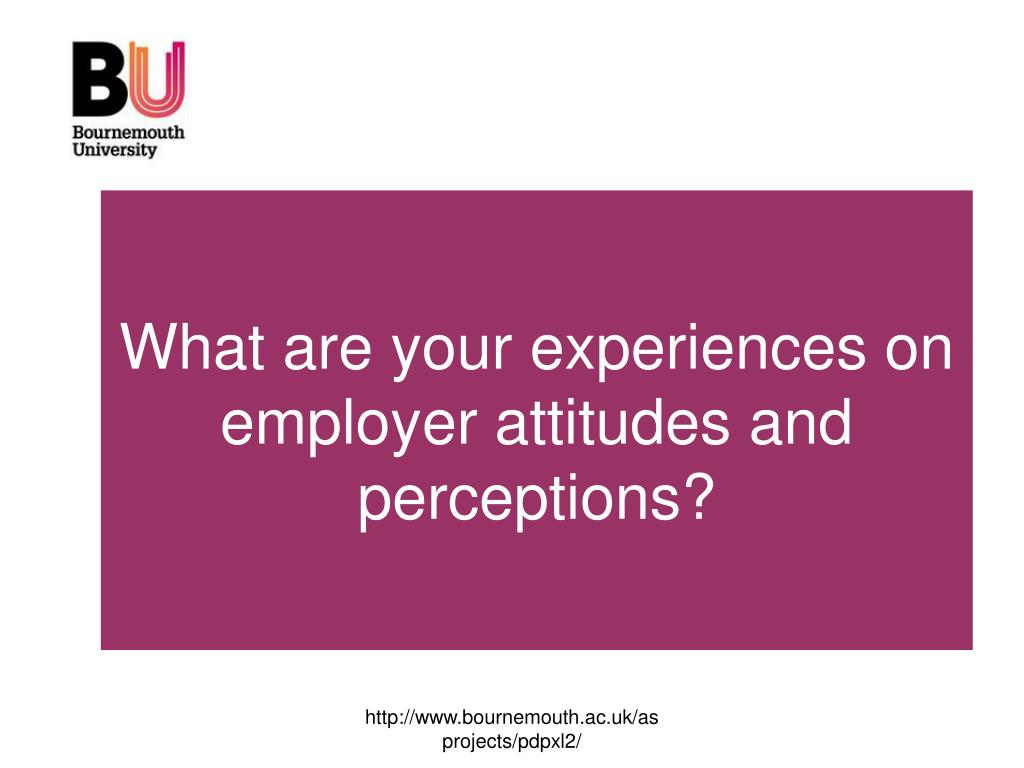 BU
Bournemouth University

What are your experiences on employer attitudes and perceptions?

http://www.bournemouth.ac.uk/as projects/pdpxl2/